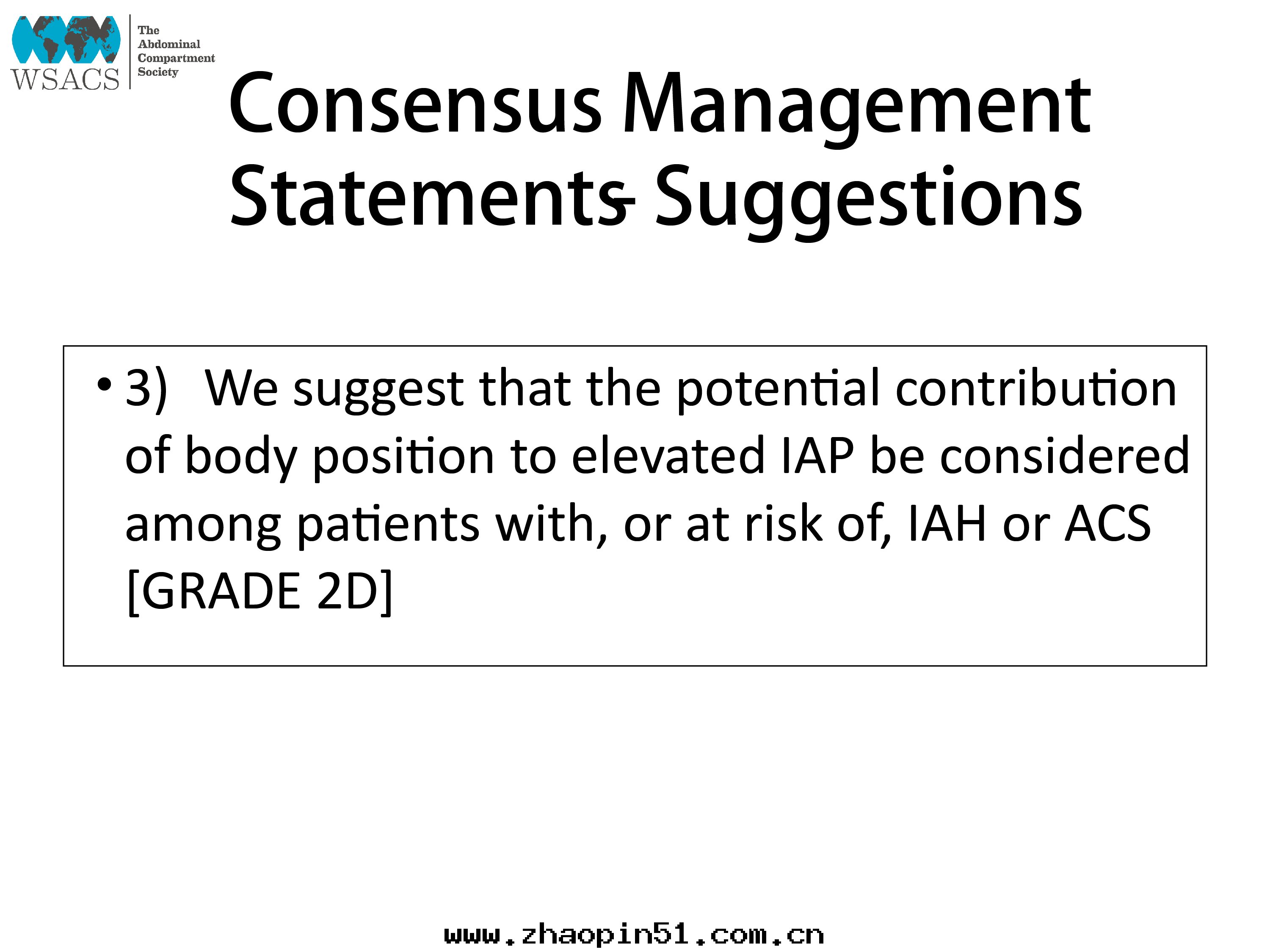 WSACS The Abdominal Compartment Society

Consensus Management Statements- Suggestions

• 3) We suggest that the potential contribution of body position to elevated IAP be considered among patients with, or at risk of, IAH or ACS [GRADE 2D]

www.zhaopin51.com.cn